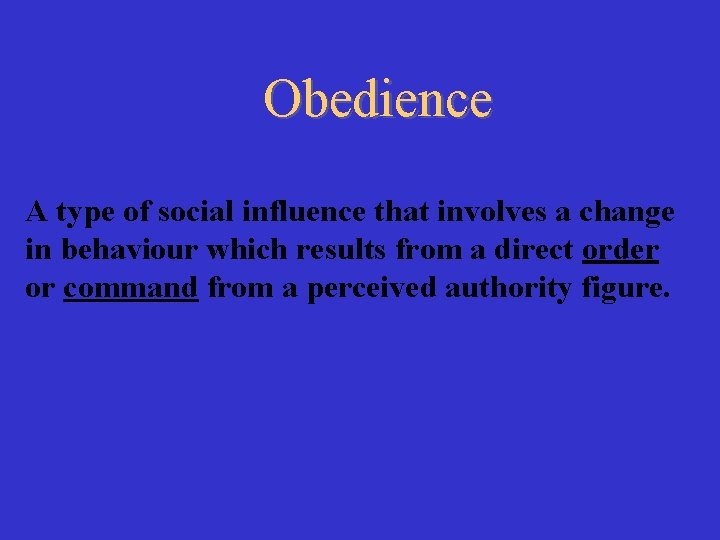 Obedience

A type of social influence that involves a change in behaviour which results from a direct order or command from a perceived authority figure.